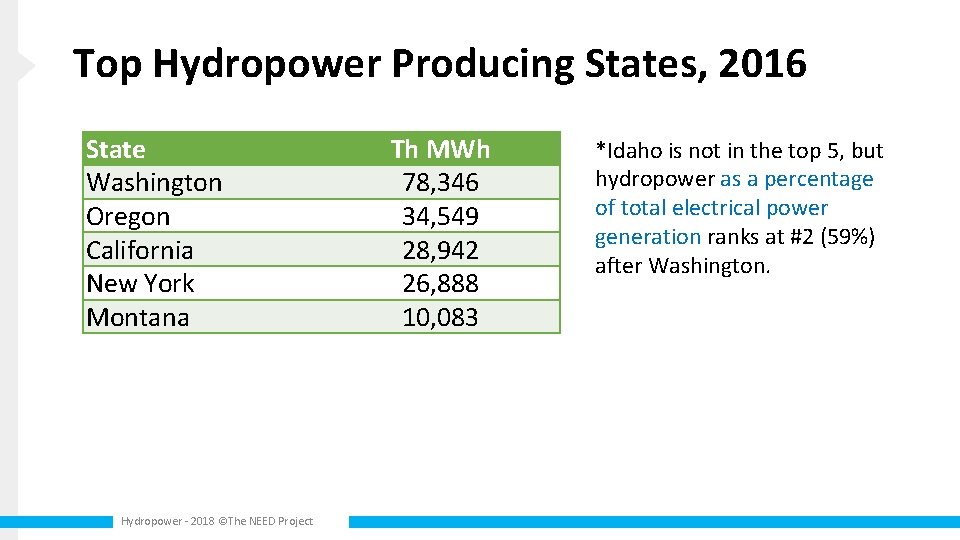 Top Hydropower Producing States, 2016

| State | Th MWh |
|---|---|
| Washington | 78,346 |
| Oregon | 34,549 |
| California | 28,942 |
| New York | 26,888 |
| Montana | 10,083 |

*Idaho is not in the top 5, but hydropower as a percentage of total electrical power generation ranks at #2 (59%) after Washington.

Hydropower - 2018 ©The NEED Project